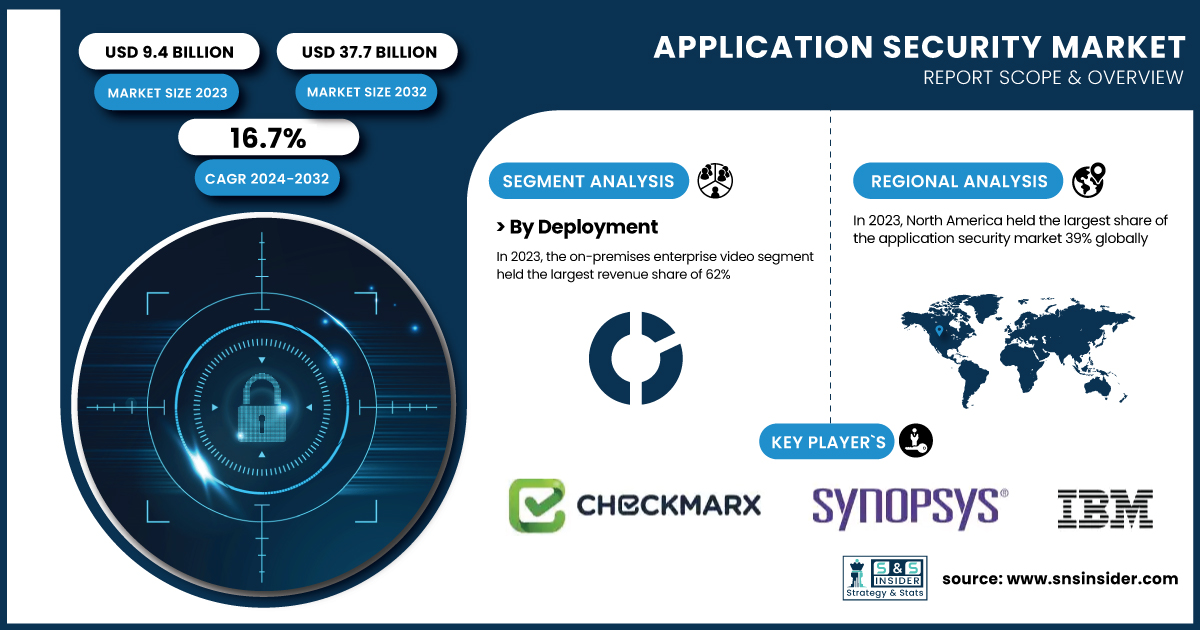 USD 9.4 BILLION
MARKET SIZE 2023

USD 37.7 BILLION
MARKET SIZE 2032

16.7%
CAGR 2024-2032

APPLICATION SECURITY MARKET
REPORT SCOPE & OVERVIEW

SEGMENT ANALYSIS

> By Deployment

In 2023, the on-premises enterprise video segment held the largest revenue share of 62%

REGIONAL ANALYSIS

In 2023, North America held the largest share of the application security market 39% globally

KEY PLAYER`S

CHECKMARX

SYNOPSYS®

IBM

S&S INSIDER
Strategy & Stats

source: www.snsinsider.com